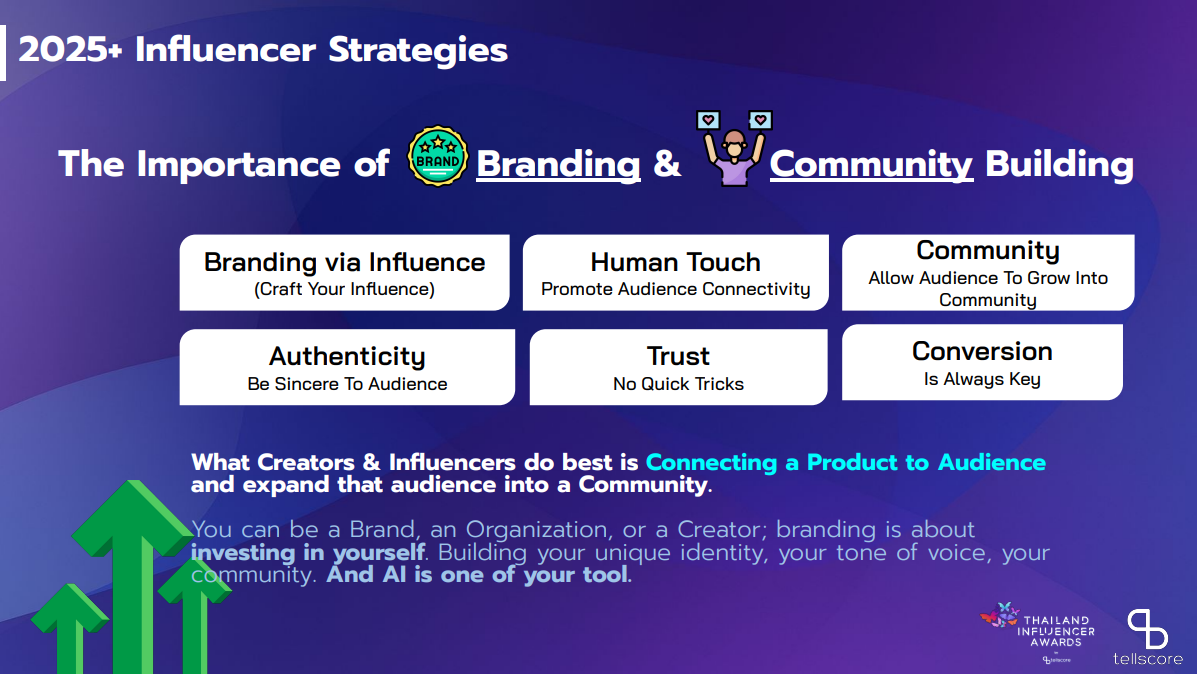 2025+ Influencer Strategies

The Importance of BRAND Branding & Community Building

Branding via Influence
(Craft Your Influence)

Human Touch
Promote Audience Connectivity

Community
Allow Audience To Grow Into Community

Authenticity
Be Sincere To Audience

Trust
No Quick Tricks

Conversion
Is Always Key

What Creators & Influencers do best is Connecting a Product to Audience and expand that audience into a Community.

You can be a Brand, an Organization, or a Creator; branding is about investing in yourself. Building your unique identity, your tone of voice, your community. And AI is one of your tool.

THAILAND INFLUENCER AWARDS
tellscore

tellscore